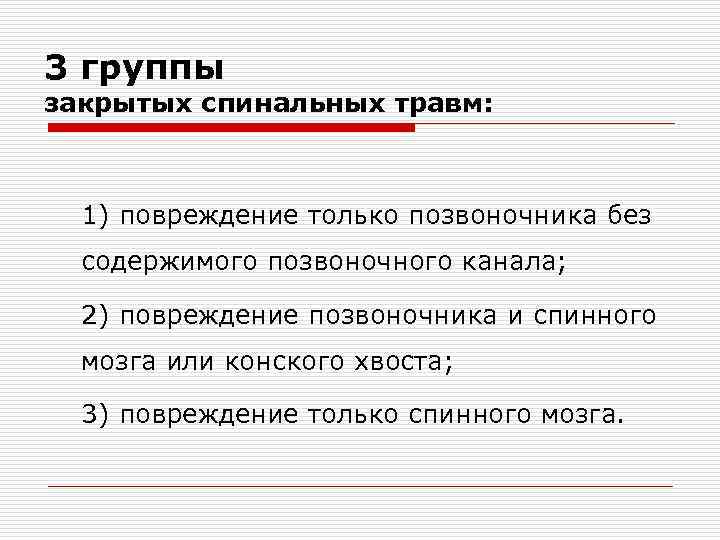 3 группы
закрытых спинальных травм:

1) повреждение только позвоночника без содержимого позвоночного канала;

2) повреждение позвоночника и спинного мозга или конского хвоста;

3) повреждение только спинного мозга.